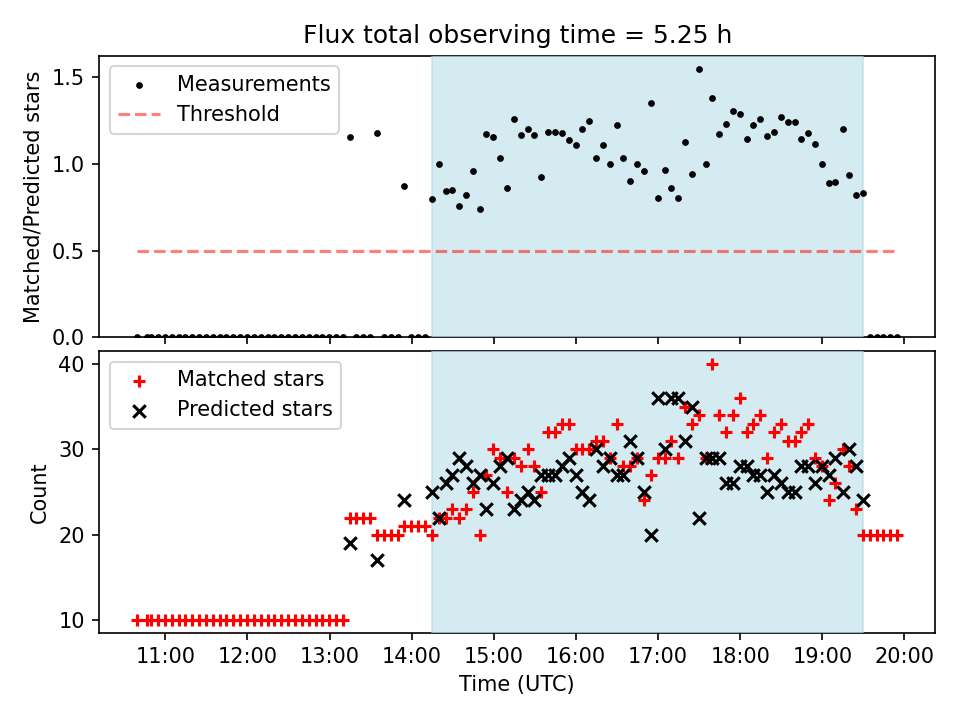 Flux total observing time = 5.25 h

Measurements
Threshold

Matched/Predicted stars

1.5
1.0
0.5
0.0

Matched stars
Predicted stars

Count

40
30
20
10

11:00
12:00
13:00
14:00
15:00
16:00
17:00
18:00
19:00
20:00

Time (UTC)